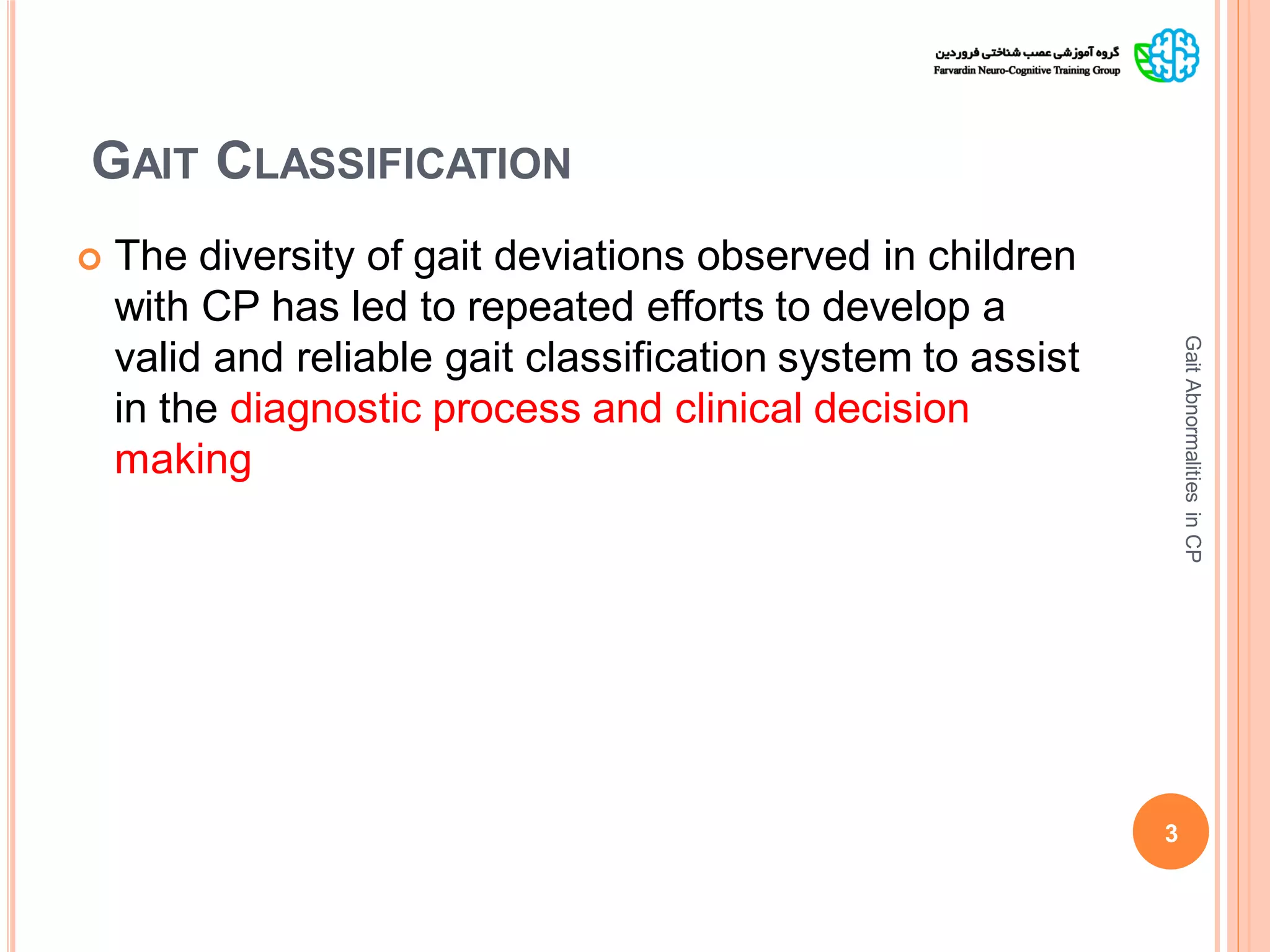 گروه آموزشی عصب شناختی فروردین
Farvardin Neuro-Cognitive Training Group

GAIT CLASSIFICATION

The diversity of gait deviations observed in children with CP has led to repeated efforts to develop a valid and reliable gait classification system to assist in the diagnostic process and clinical decision making

Gait Abnormalities in CP

3